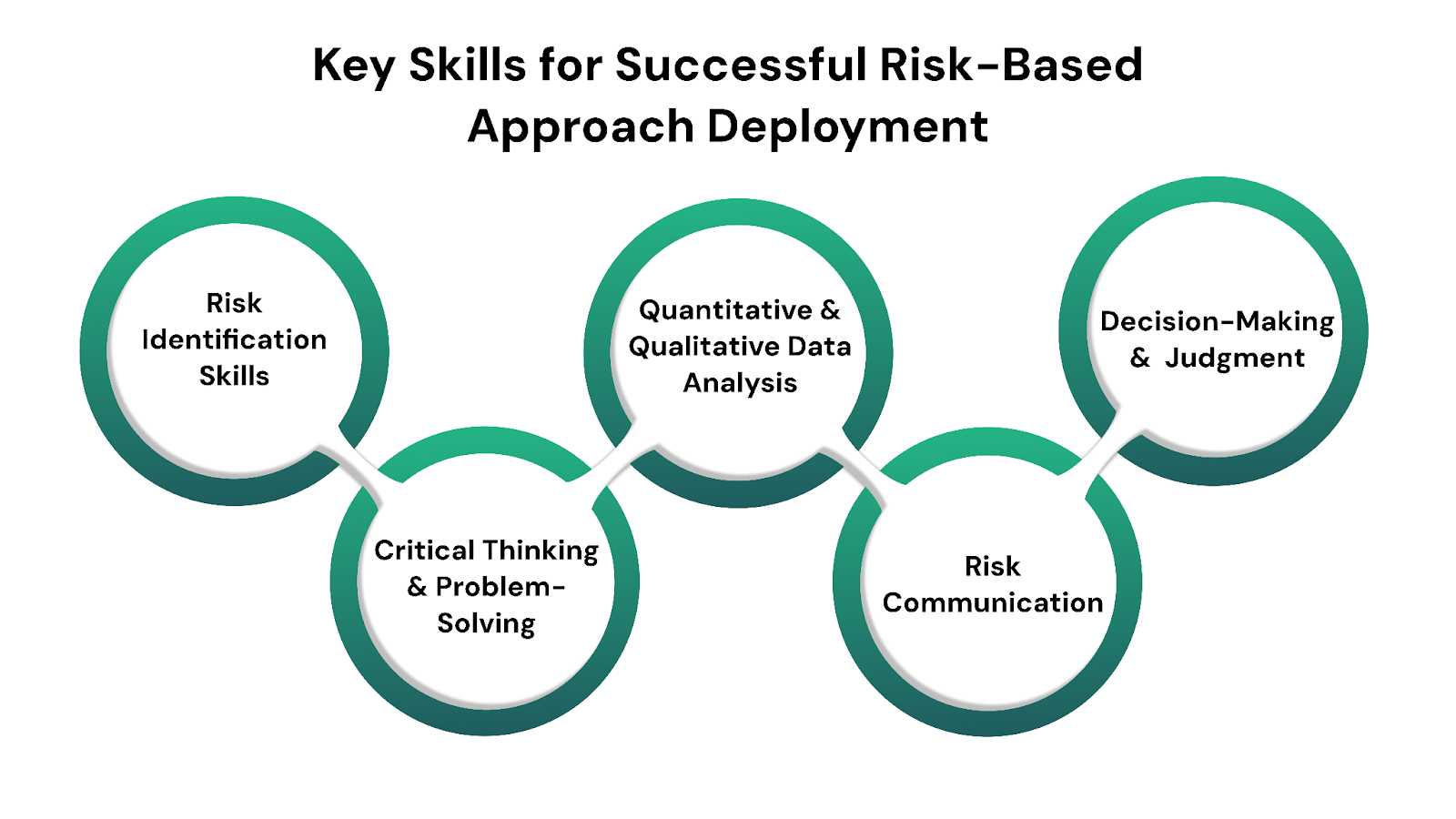 Key Skills for Successful Risk-Based Approach Deployment

Risk Identification Skills

Critical Thinking & Problem-Solving

Quantitative & Qualitative Data Analysis

Risk Communication

Decision-Making & Judgment